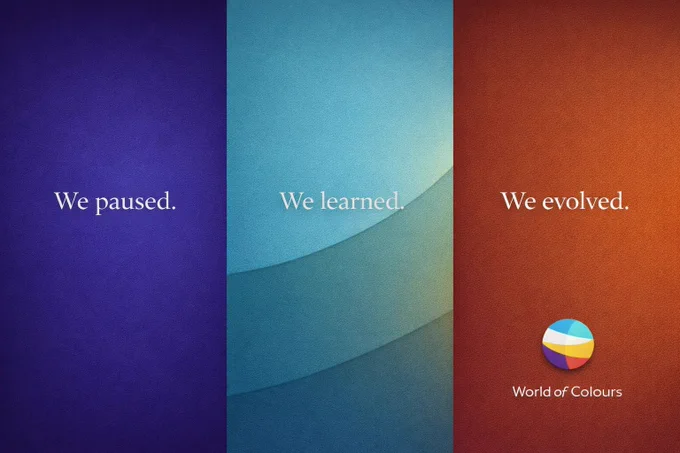 We paused.

We learned.

We evolved.

World of Colours